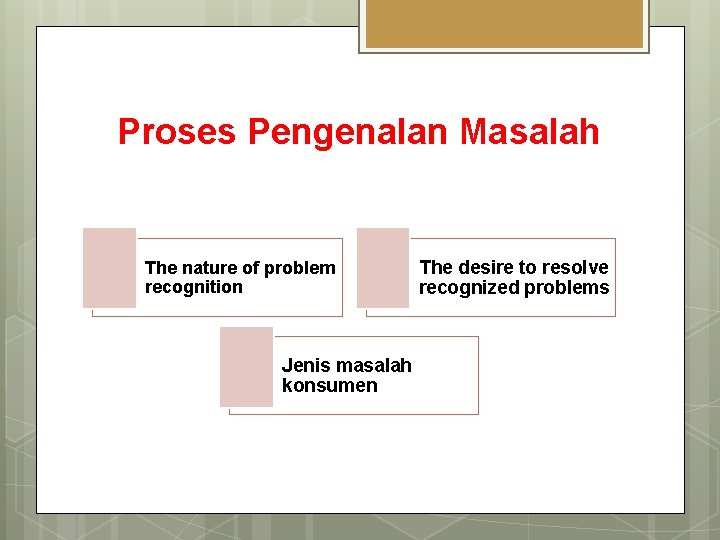 Proses Pengenalan Masalah

The nature of problem recognition

The desire to resolve recognized problems

Jenis masalah konsumen